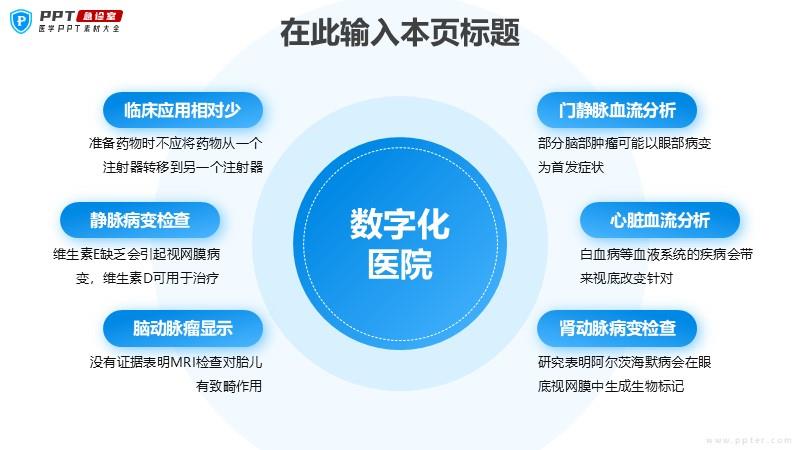 PPT 急诊室
医学PPT素材大全

在此输入本页标题

临床应用相对少
准备药物时不应将药物从一个注射器转移到另一个注射器

静脉病变检查
维生素E缺乏会引起视网膜病变，维生素D可用于治疗

脑动脉瘤显示
没有证据表明MRI检查对胎儿有致畸作用

数字化医院

门静脉血流分析
部分脑部肿瘤可能以眼部病变为首发症状

心脏血流分析
白血病等血液系统的疾病会带来视底改变针对

肾动脉病变检查
研究表明阿尔茨海默病会在眼底视网膜中生成生物标记

www.ppter.com